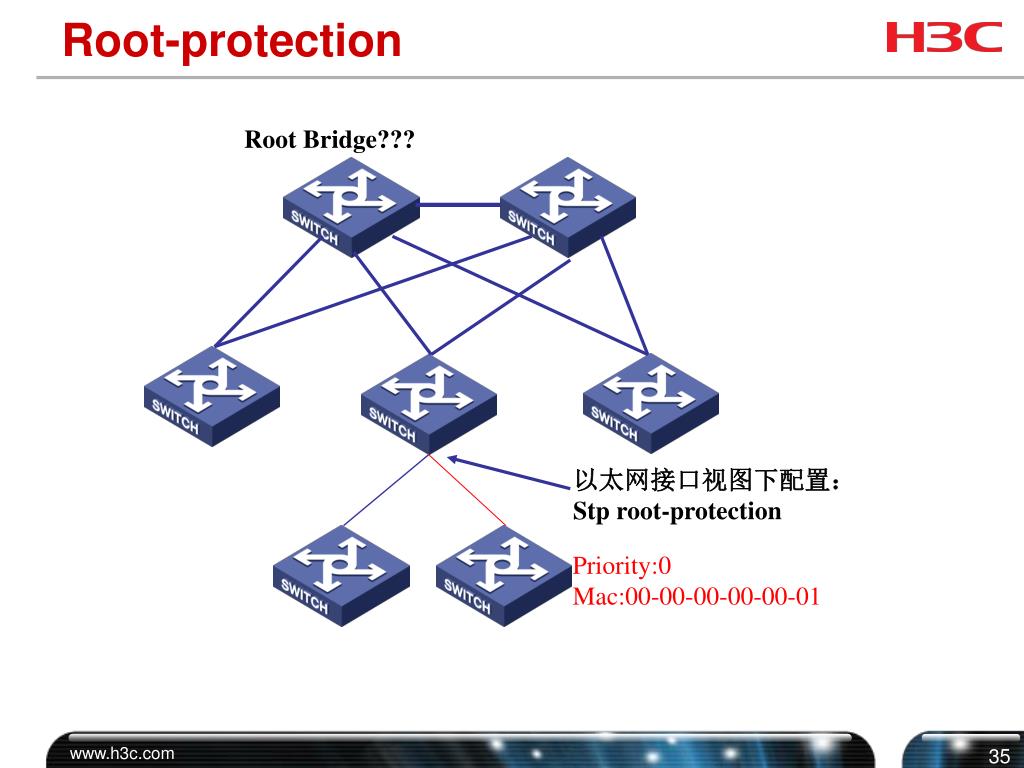 Root-protection

H3C

Root Bridge???

SWITCH

SWITCH

SWITCH

SWITCH

SWITCH

SWITCH

SWITCH

以太网接口视图下配置：
Stp root-protection

Priority:0
Mac:00-00-00-00-00-01

www.h3c.com

35